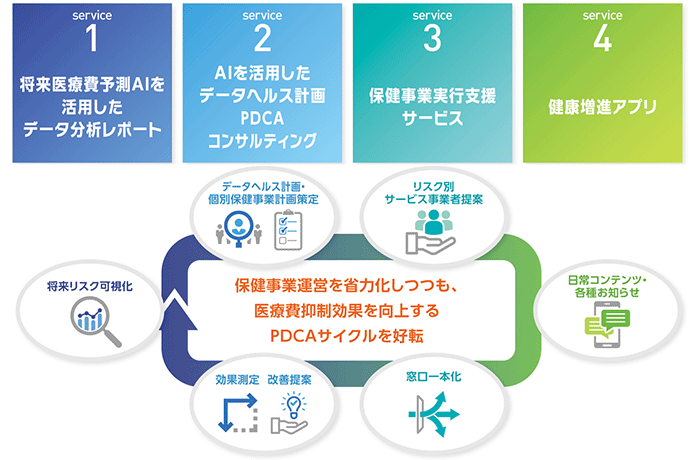 service
1
将来医療費予測AIを活用したデータ分析レポート

service
2
AIを活用したデータヘルス計画PDCAコンサルティング

service
3
保健事業実行支援サービス

service
4
健康増進アプリ

データヘルス計画・個別保健事業計画策定

リスク別サービス事業者提案

将来リスク可視化

保健事業運営を省力化しつつも、医療費抑制効果を向上するPDCAサイクルを好転

日常コンテンツ・各種お知らせ

効果測定　改善提案

窓口一本化